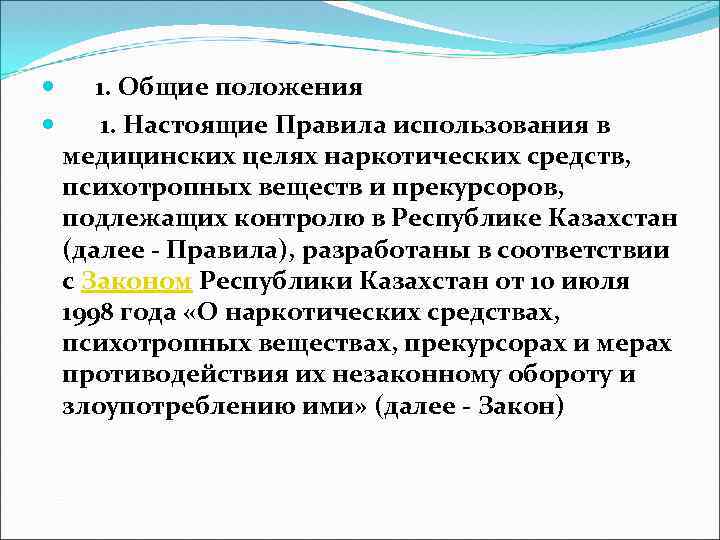 1. Общие положения

1. Настоящие Правила использования в медицинских целях наркотических средств, психотропных веществ и прекурсоров, подлежащих контролю в Республике Казахстан (далее - Правила), разработаны в соответствии с Законом Республики Казахстан от 10 июля 1998 года «О наркотических средствах, психотропных веществах, прекурсорах и мерах противодействия их незаконному обороту и злоупотреблению ими» (далее - Закон)